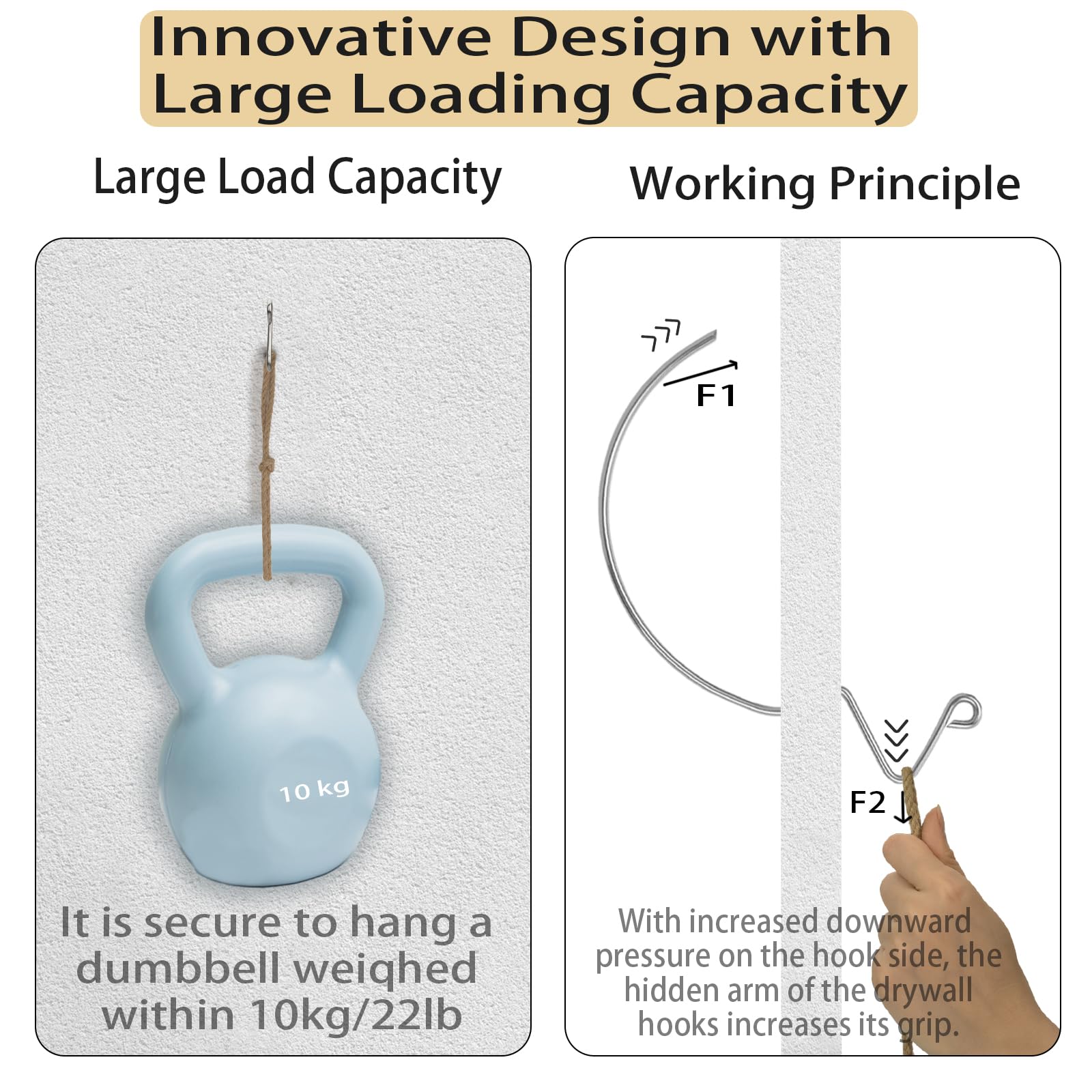 Innovative Design with Large Loading Capacity

Large Load Capacity

10 kg

It is secure to hang a dumbbell weiqhed within 10kg/22lb

Working Principle

F1

F2

With increased downward pressure on the hook side, the hidden arm of the drywall hooks increases its grip.